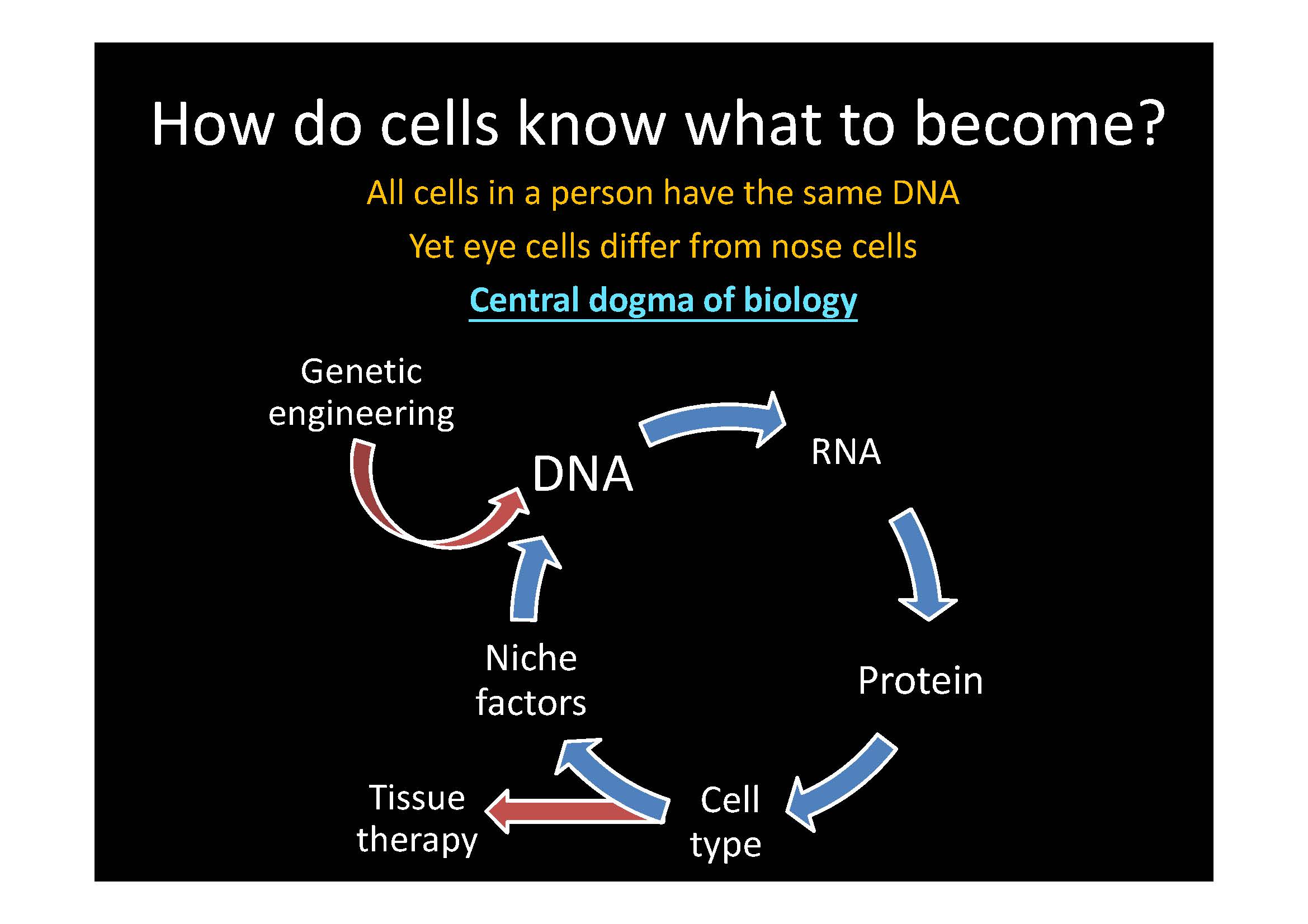 How do cells know what to become?

All cells in a person have the same DNA

Yet eye cells differ from nose cells

Central dogma of biology

Genetic engineering

DNA

RNA

Protein

Cell type

Niche factors

Tissue therapy